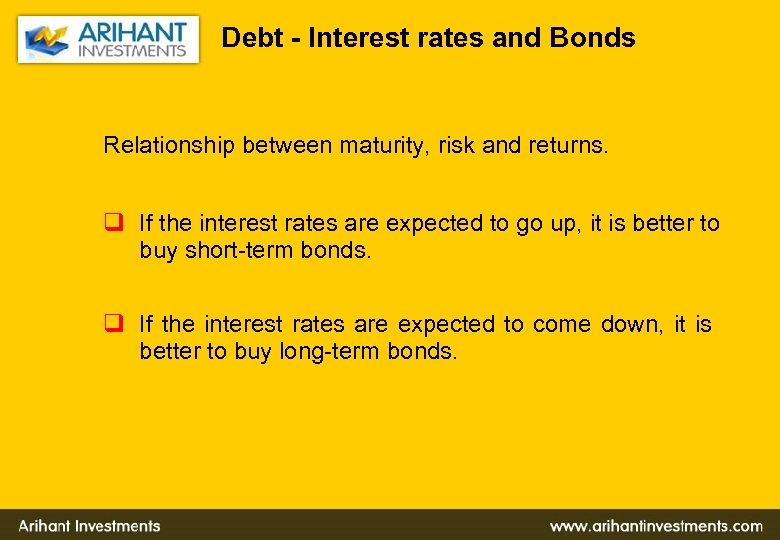 ARIHANT INVESTMENTS

Debt - Interest rates and Bonds

Relationship between maturity, risk and returns.

❑ If the interest rates are expected to go up, it is better to buy short-term bonds.

❑ If the interest rates are expected to come down, it is better to buy long-term bonds.

Arihant Investments

www.arihantinvestments.com